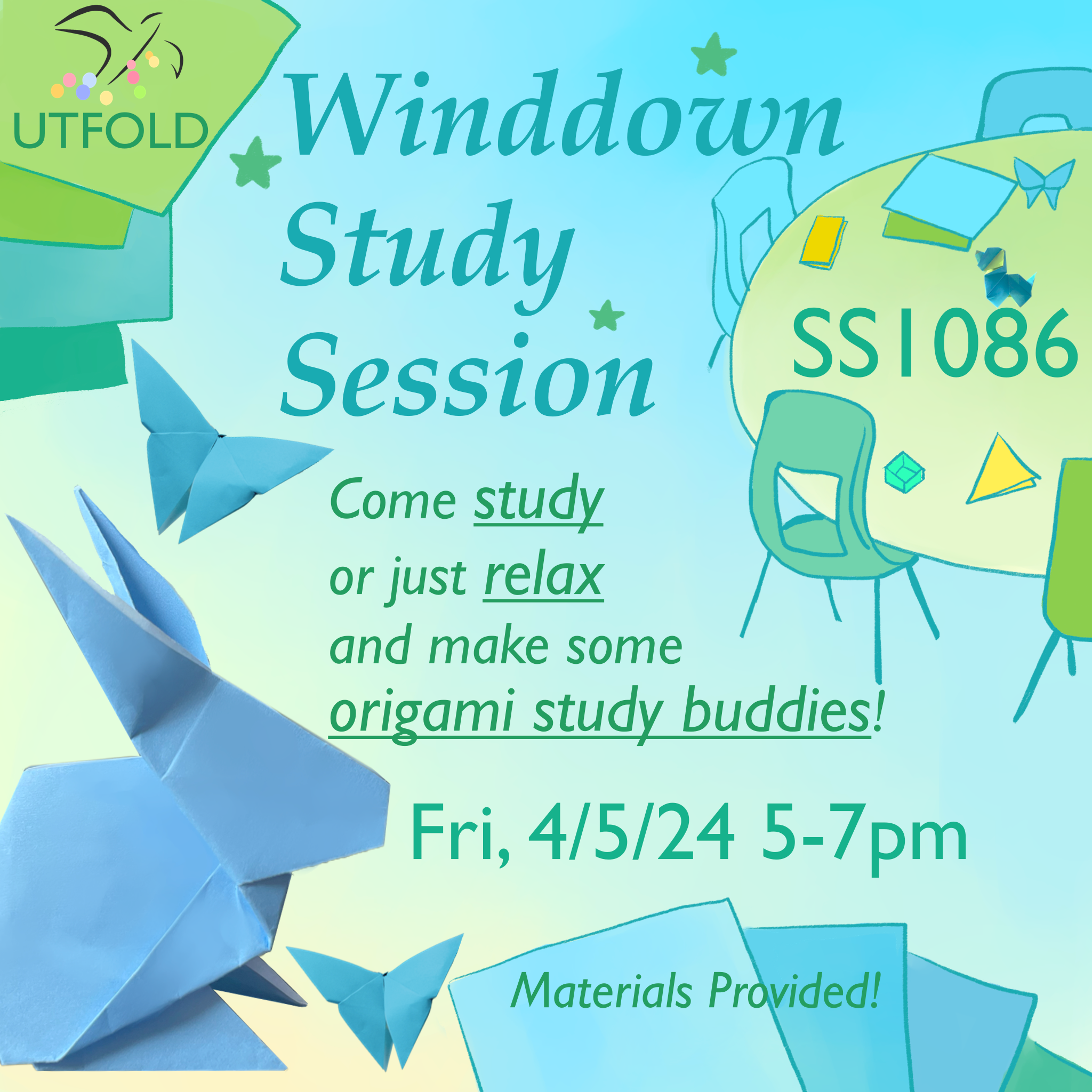 UTFOLD

Winddown Study Session

SS1086

Come study or just relax and make some origami study buddies!

Fri, 4/5/24 5-7pm

Materials Provided!